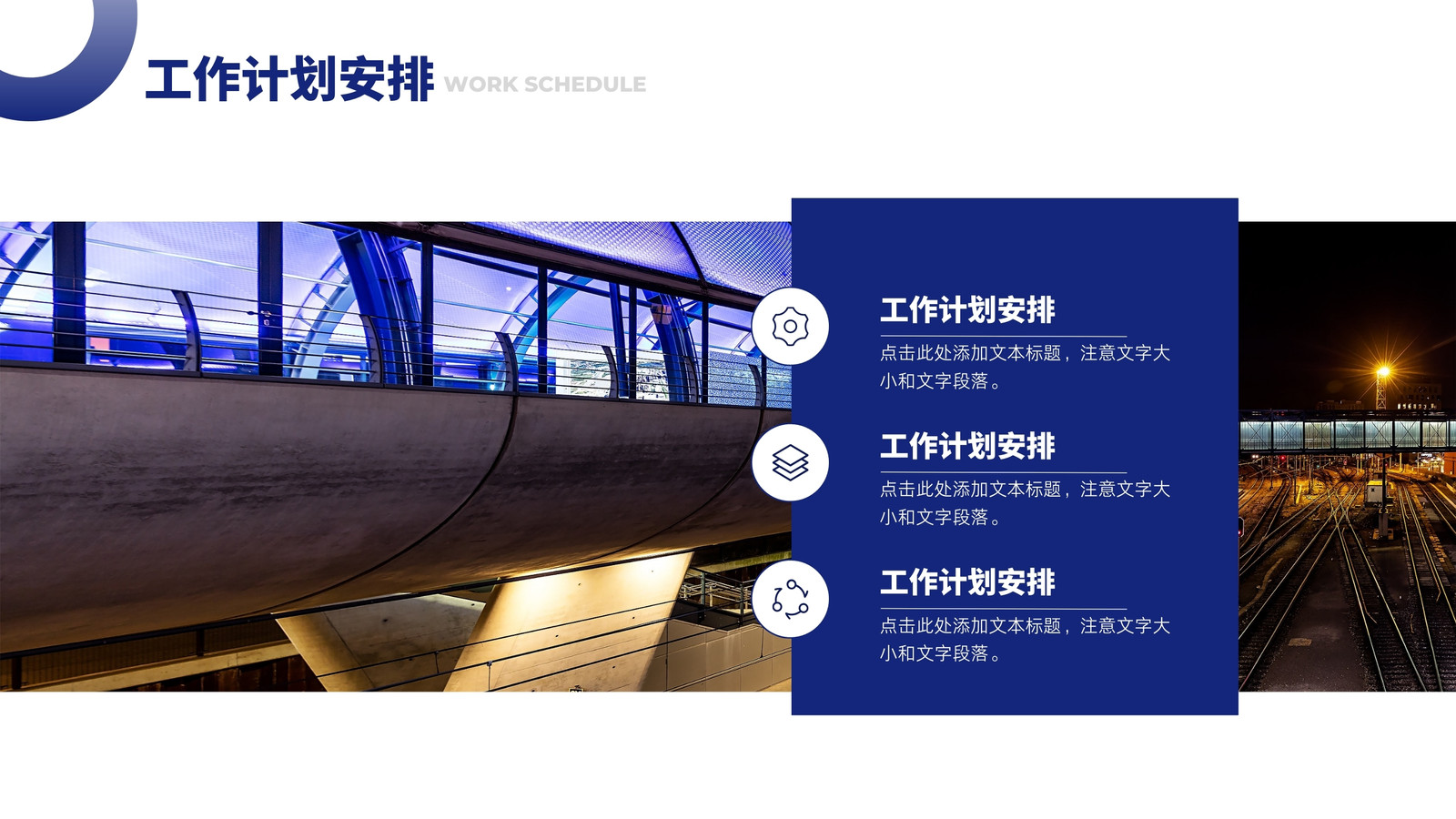 工作计划安排 WORK SCHEDULE

工作计划安排
点击此处添加文本标题，注意文字大小和文字段落。

工作计划安排
点击此处添加文本标题，注意文字大小和文字段落。

工作计划安排
点击此处添加文本标题，注意文字大小和文字段落。